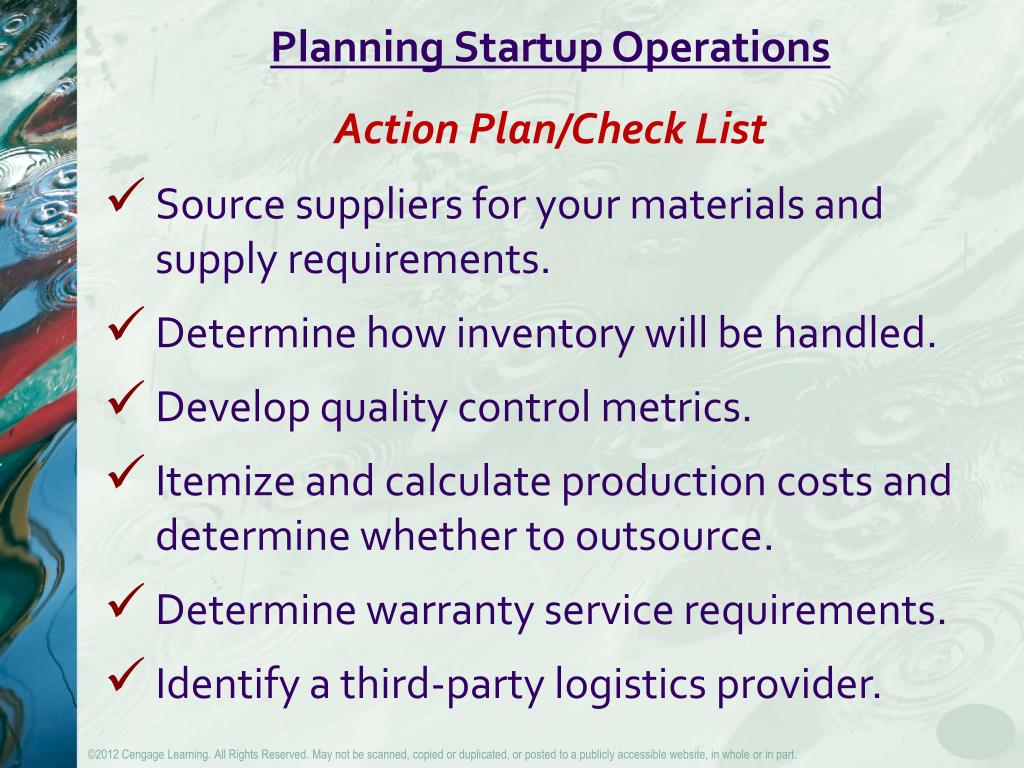 Planning Startup Operations

Action Plan/Check List

✓ Source suppliers for your materials and supply requirements.

✓ Determine how inventory will be handled.

✓ Develop quality control metrics.

✓ Itemize and calculate production costs and determine whether to outsource.

✓ Determine warranty service requirements.

✓ Identify a third-party logistics provider.

©2012 Cengage Learning. All Rights Reserved. May not be scanned, copied or duplicated, or posted to a publicly accessible website, in whole or in part.